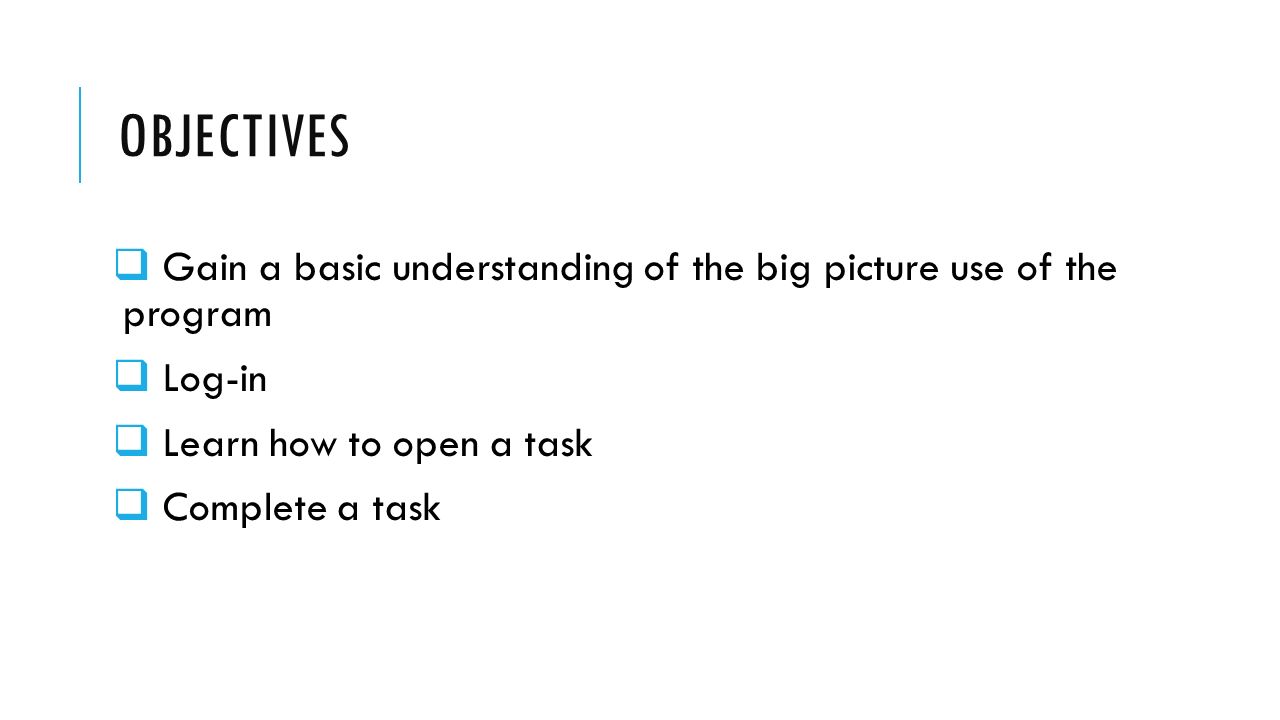 OBJECTIVES

❑ Gain a basic understanding of the big picture use of the program

❑ Log-in

❑ Learn how to open a task

❑ Complete a task